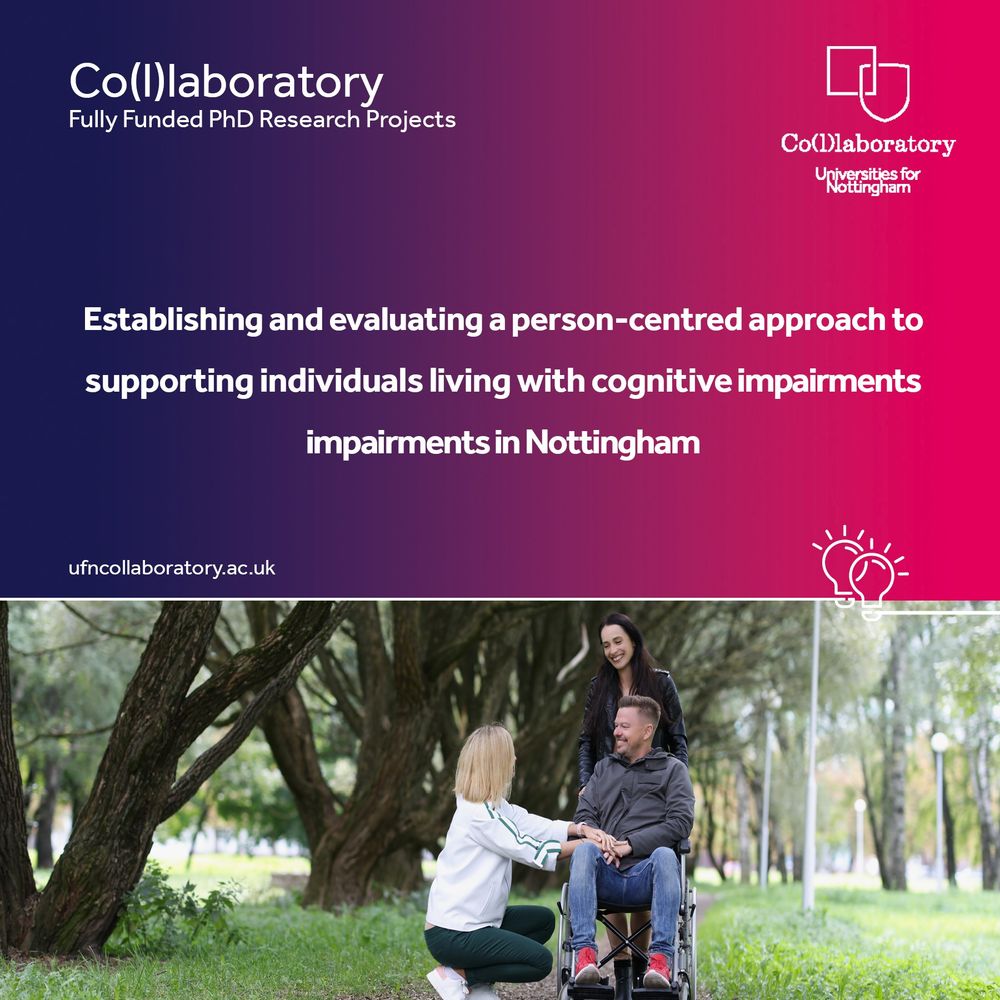 Co(l)laboratory
Fully Funded PhD Research Projects

Co(l)laboratory
Universities for Nottingham

Establishing and evaluating a person-centred approach to supporting individuals living with cognitive impairments impairments in Nottingham

ufncollaboratory.ac.uk